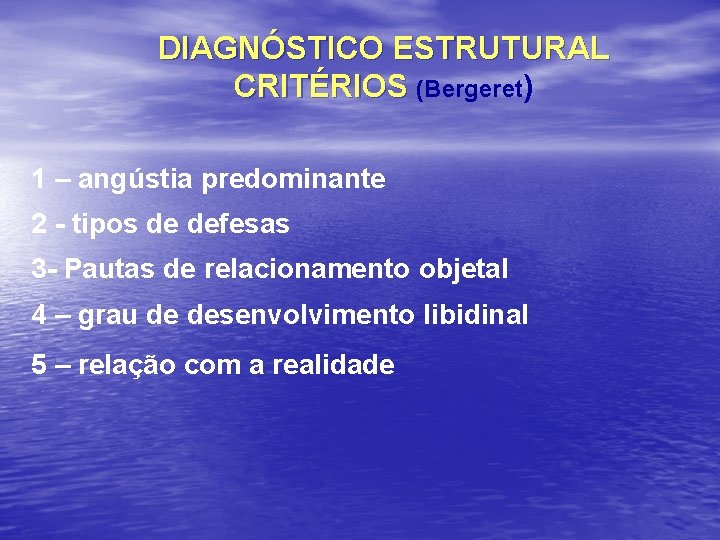 DIAGNÓSTICO ESTRUTURAL
CRITÉRIOS (Bergeret)

1 – angústia predominante

2 - tipos de defesas

3- Pautas de relacionamento objetal

4 – grau de desenvolvimento libidinal

5 – relação com a realidade